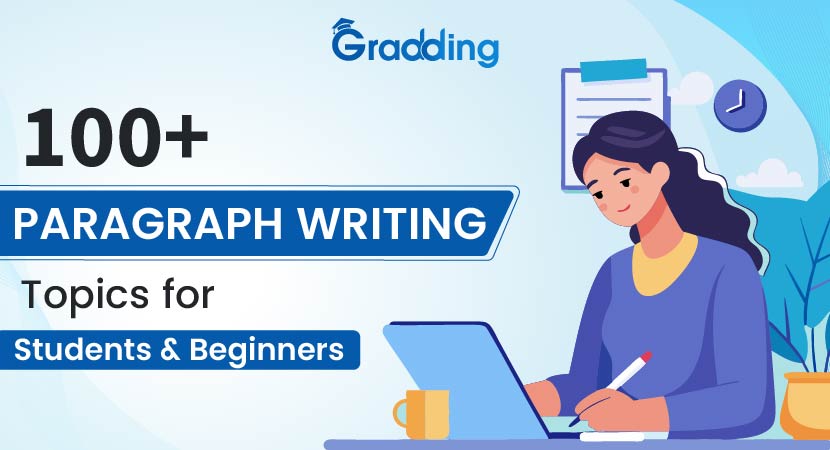 Gradding

100+

PARAGRAPH WRITING

Topics for

Students & Beginners